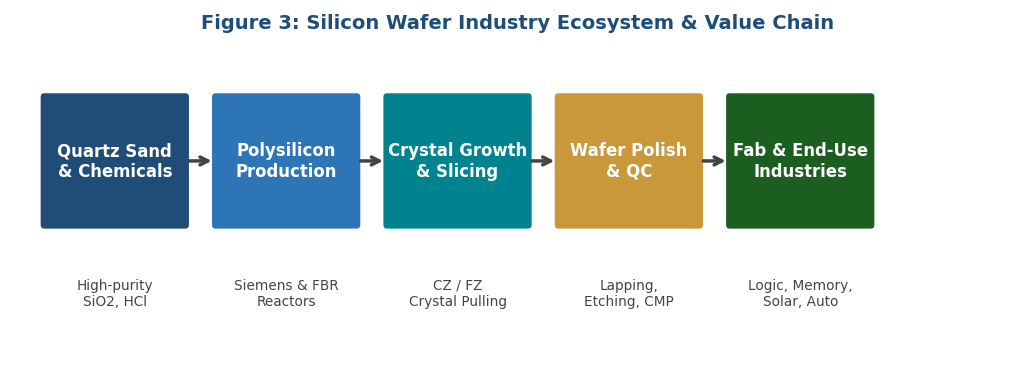 Figure 3: Silicon Wafer Industry Ecosystem & Value Chain

Quartz Sand & Chemicals

Polysilicon Production

Crystal Growth & Slicing

Wafer Polish & QC

Fab & End-Use Industries

High-purity SiO2, HCl

Siemens & FBR Reactors

CZ / FZ Crystal Pulling

Lapping, Etching, CMP

Logic, Memory, Solar, Auto